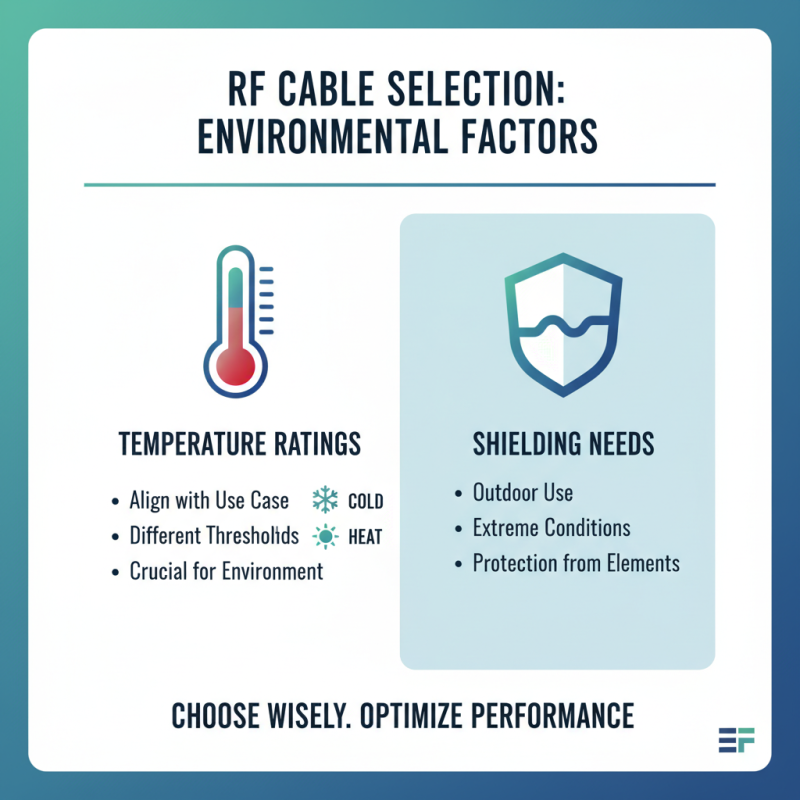 RF CABLE SELECTION: ENVIRONMENTAL FACTORS

TEMPERATURE RATINGS

• Align with Use Case COLD
• Different Thresholds HEAT
• Crucial for Environment

SHIELDING NEEDS

• Outdoor Use
• Extreme Conditions
• Protection from Elements

CHOOSE WISELY. OPTIMIZE PERFORMANCE